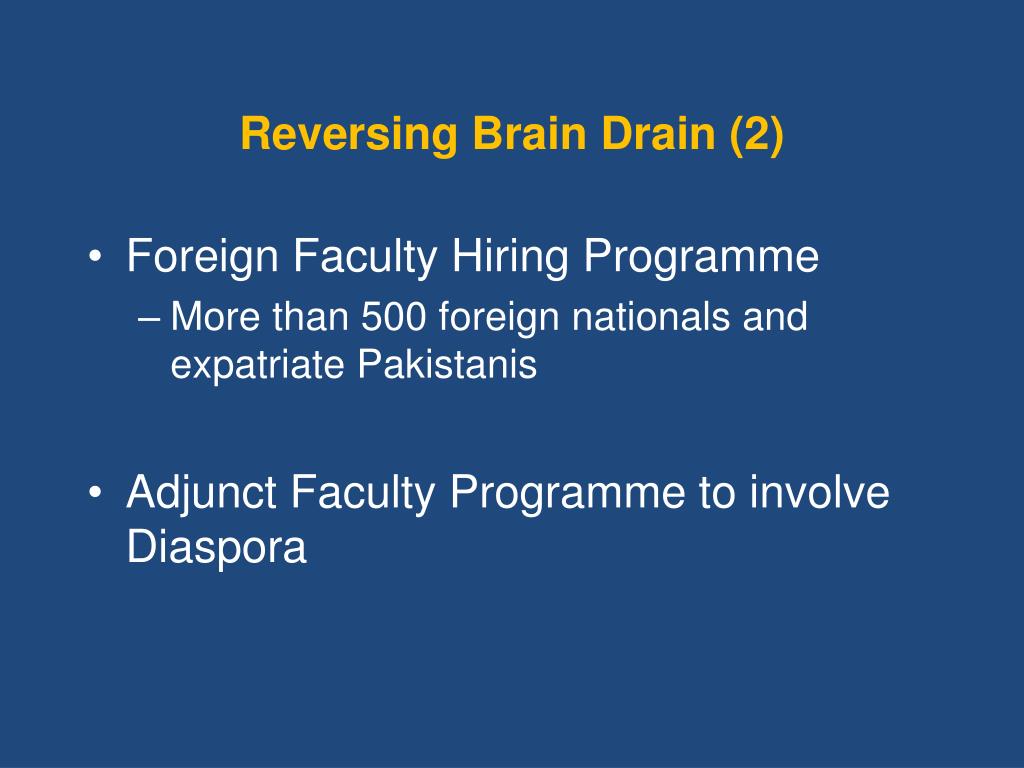 Reversing Brain Drain (2)

• Foreign Faculty Hiring Programme
– More than 500 foreign nationals and expatriate Pakistanis

• Adjunct Faculty Programme to involve Diaspora